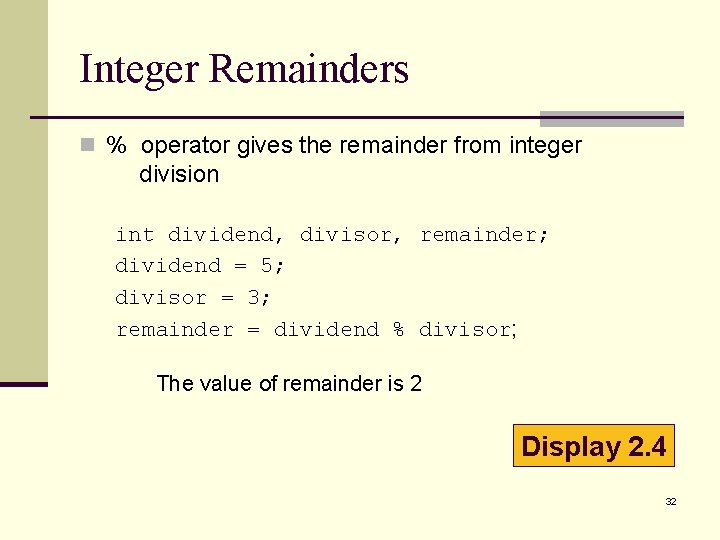 Integer Remainders

% operator gives the remainder from integer division

int dividend, divisor, remainder;
dividend = 5;
divisor = 3;
remainder = dividend % divisor;

The value of remainder is 2

Display 2.4

32